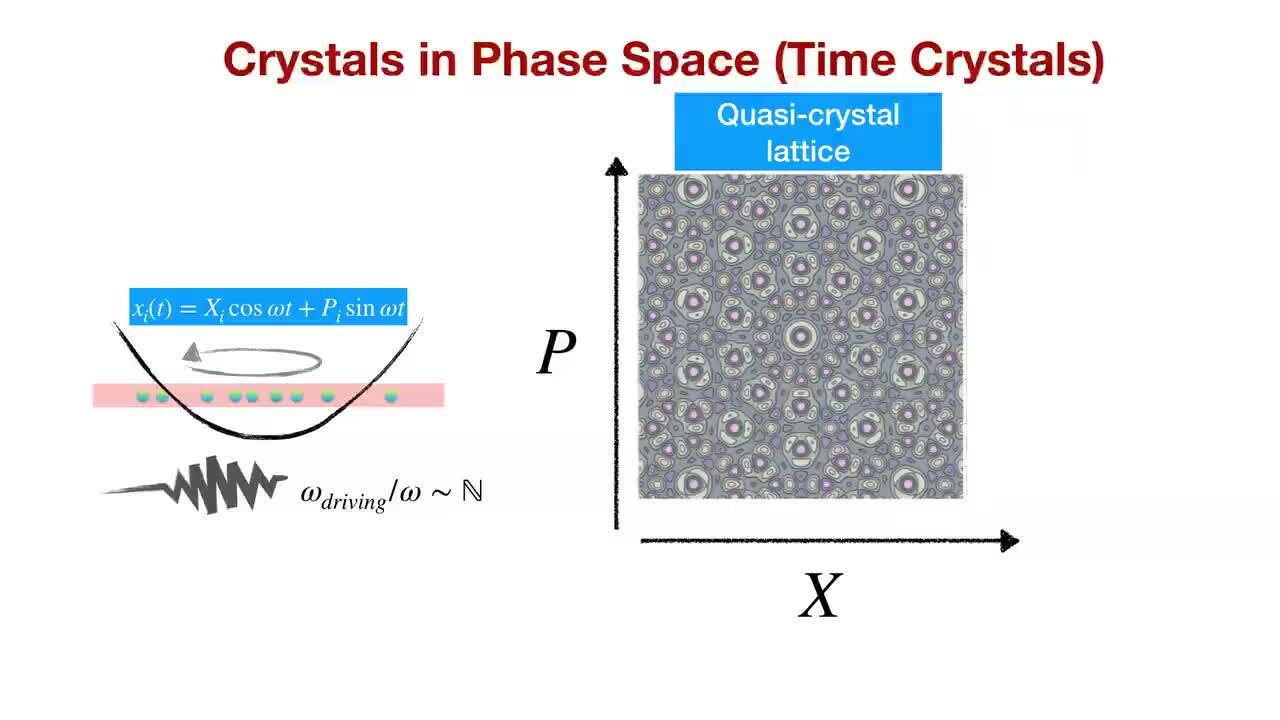 Crystals in Phase Space (Time Crystals)

Quasi-crystal lattice

$x_i(t) = X_i \cos \omega t + P_i \sin \omega t$

$\omega_{driving}/\omega \sim \mathbb{N}$

$P$

$X$